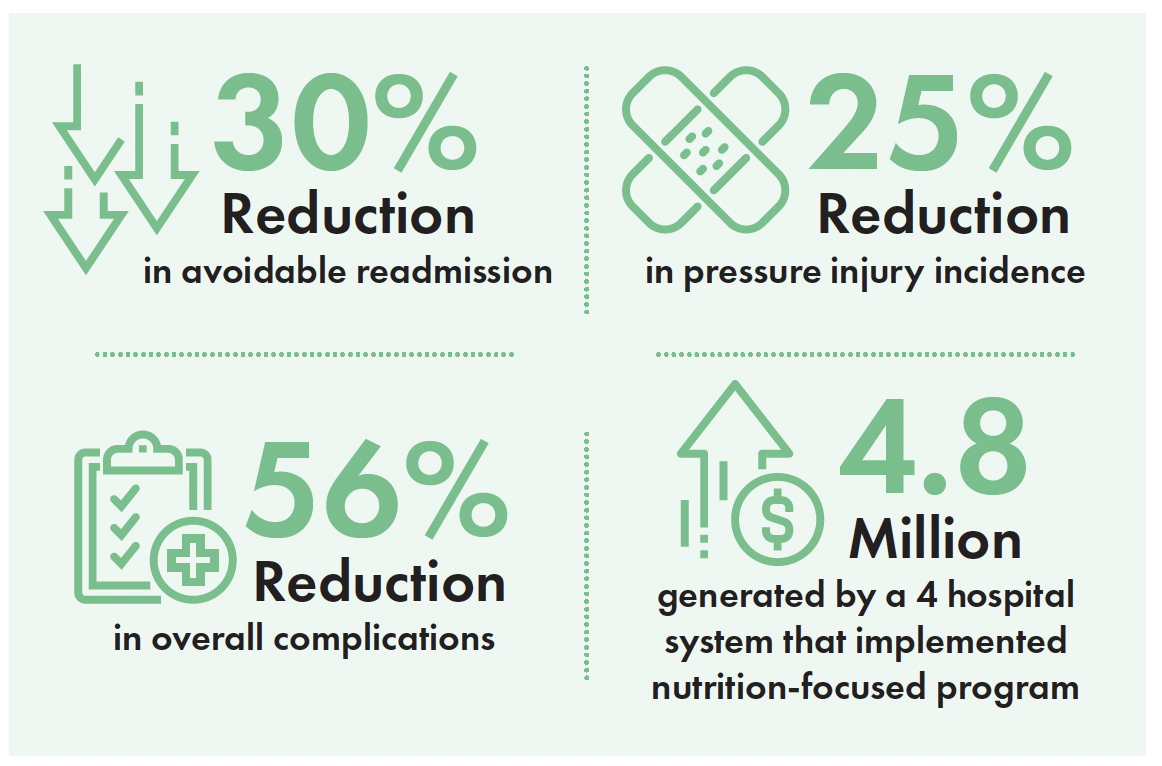 30%
Reduction
in avoidable readmission

25%
Reduction
in pressure injury incidence

56%
Reduction
in overall complications

$
4.8
Million
generated by a 4 hospital system that implemented nutrition-focused program